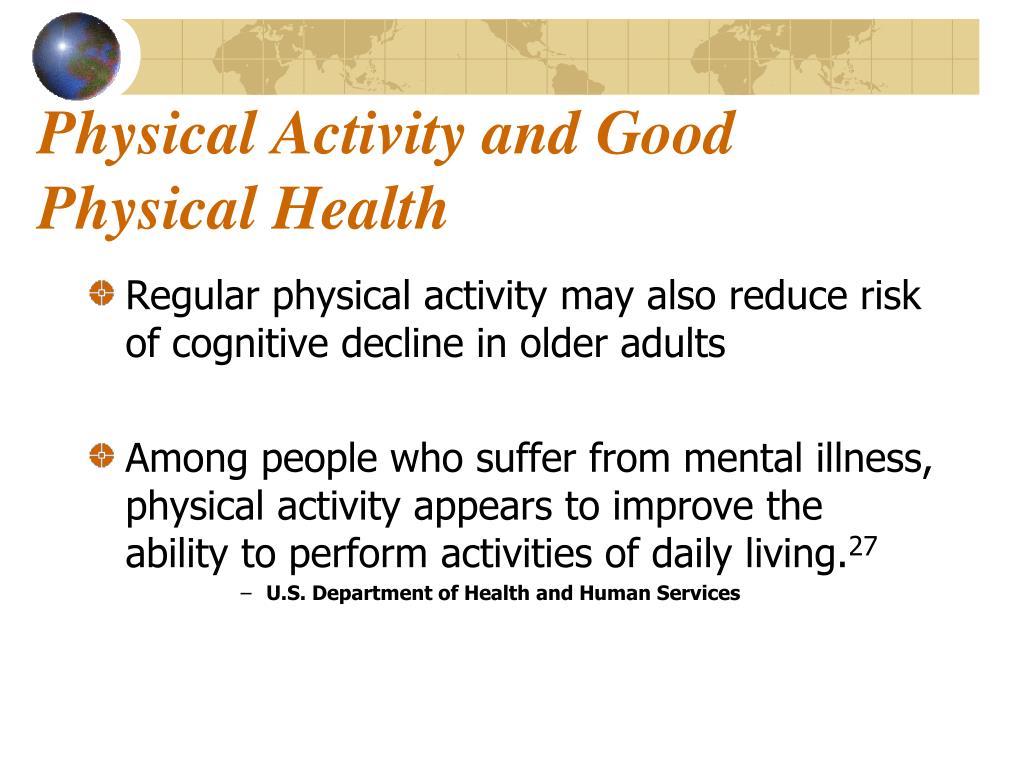 Physical Activity and Good Physical Health

Regular physical activity may also reduce risk of cognitive decline in older adults

Among people who suffer from mental illness, physical activity appears to improve the ability to perform activities of daily living.$^{27}$

– U.S. Department of Health and Human Services